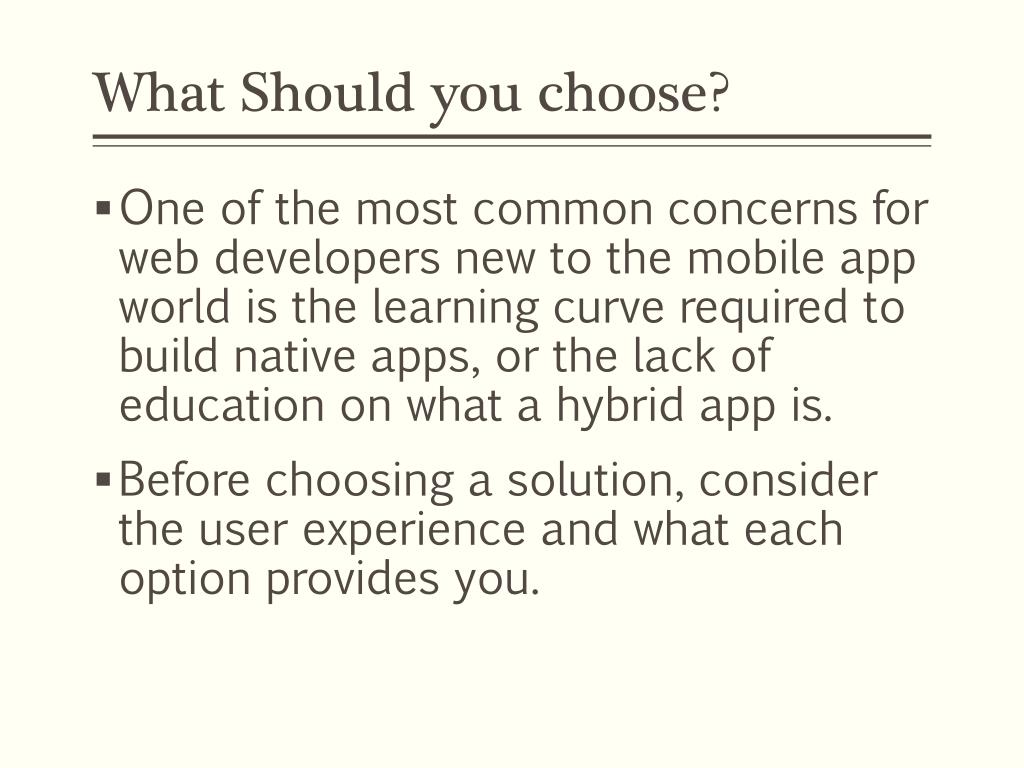 What Should you choose?

▪ One of the most common concerns for web developers new to the mobile app world is the learning curve required to build native apps, or the lack of education on what a hybrid app is.

▪ Before choosing a solution, consider the user experience and what each option provides you.